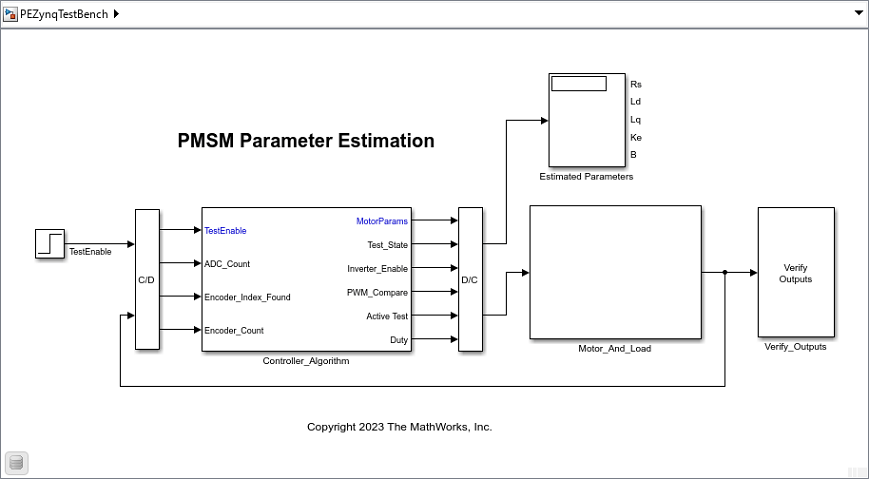 PEZynqTestBench

PMSM Parameter Estimation

Rs
Ld
Lq
Ke
B
Estimated Parameters

TestEnable
C/D
TestEnable
ADC_Count
Encoder_Index_Found
Encoder_Count
MotorParams
Test_State
Inverter_Enable
PWM_Compare
Active Test
Duty
Controller_Algorithm
D/C
Motor_And_Load
Verify Outputs
Verify_Outputs

Copyright 2023 The MathWorks, Inc.